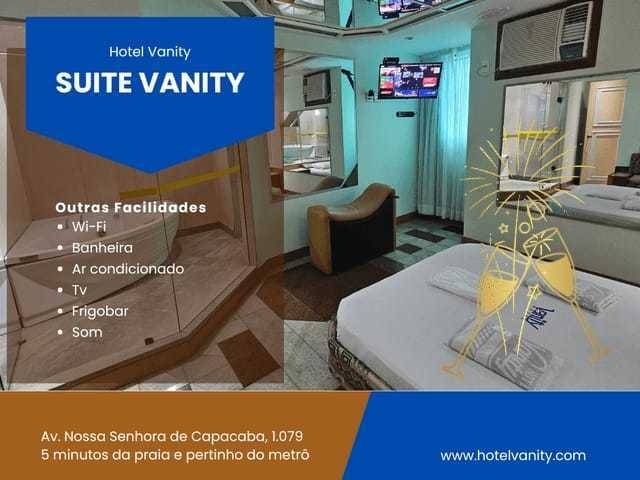 Hotel Vanity

SUITE VANITY

Outras Facilidades
• Wi-Fi
• Banheira
• Ar condicionado
• Tv
• Frigobar
• Som

Av. Nossa Senhora de Capacaba, 1.079
5 minutos da praia e pertinho do metrô

www.hotelvanity.com